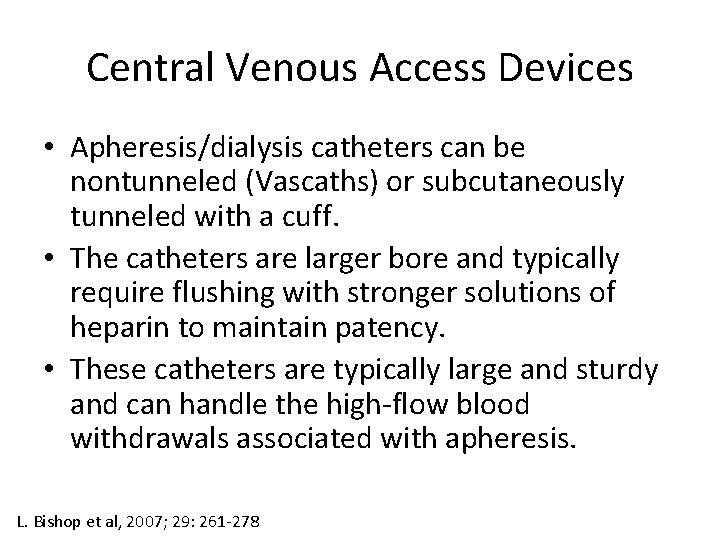 Central Venous Access Devices

• Apheresis/dialysis catheters can be nontunneled (Vascaths) or subcutaneously tunneled with a cuff.
• The catheters are larger bore and typically require flushing with stronger solutions of heparin to maintain patency.
• These catheters are typically large and sturdy and can handle the high-flow blood withdrawals associated with apheresis.

L. Bishop et al, 2007; 29: 261-278